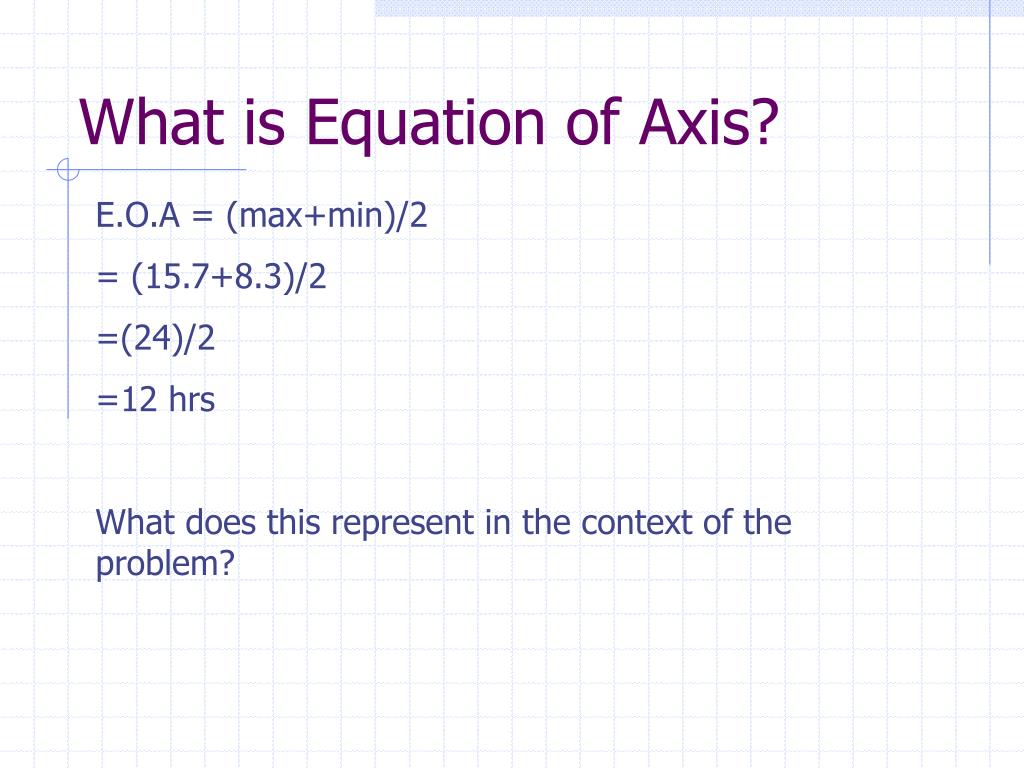 What is Equation of Axis?

E.O.A = (max+min)/2

= (15.7+8.3)/2

=(24)/2

=12 hrs

What does this represent in the context of the problem?